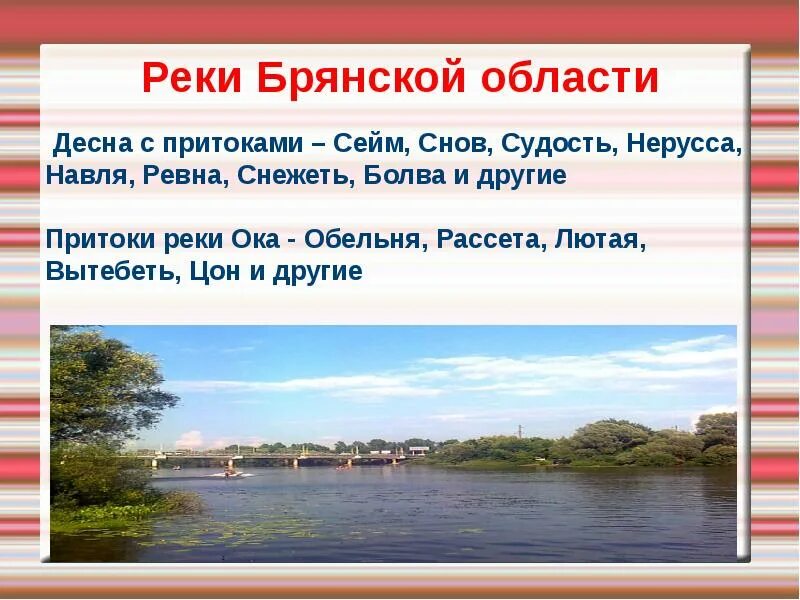 Реки Брянской области

Десна с притоками – Сейм, Снов, Судость, Нерусса, Навля, Ревна, Снежеть, Болва и другие

Притоки реки Ока - Обельня, Рассета, Лютая, Вытебеть, Цон и другие